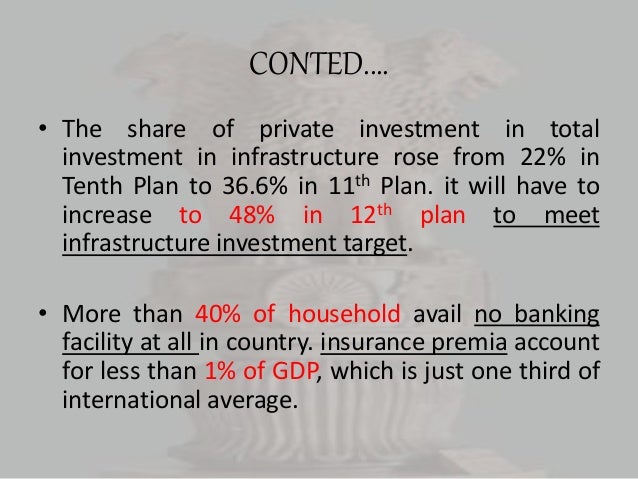 CONTED....

• The share of private investment in total investment in infrastructure rose from 22% in Tenth Plan to 36.6% in 11$^{th}$ Plan. it will have to increase to 48% in 12$^{th}$ plan to meet infrastructure investment target.

• More than 40% of household avail no banking facility at all in country. insurance premia account for less than 1% of GDP, which is just one third of international average.